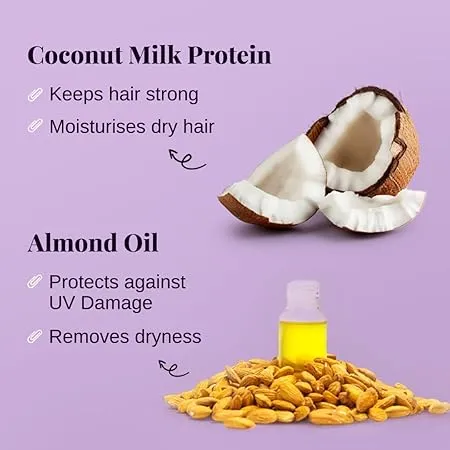 Coconut Milk Protein

Keeps hair strong

Moisturises dry hair

Almond Oil

Protects against UV Damage

Removes dryness